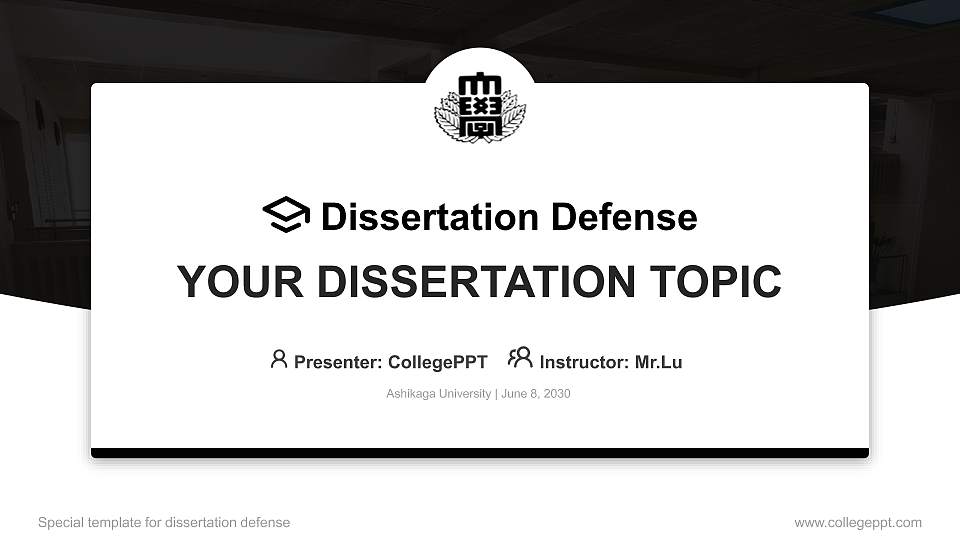 Dissertation Defense

YOUR DISSERTATION TOPIC

Presenter: CollegePPT Instructor: Mr.Lu

Ashikaga University | June 8, 2030

Special template for dissertation defense

www.collegeppt.com